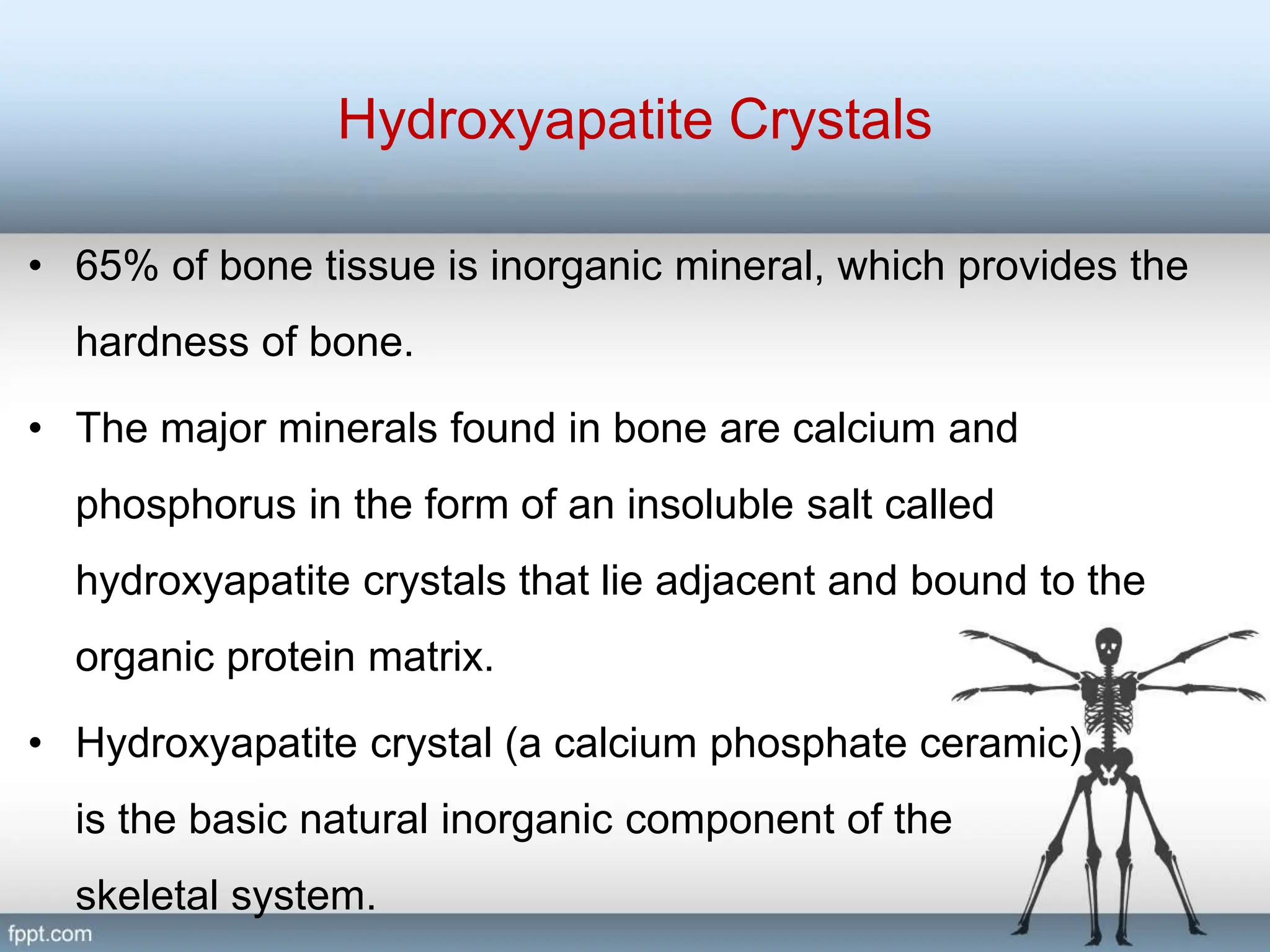 Hydroxyapatite Crystals

• 65% of bone tissue is inorganic mineral, which provides the hardness of bone.

• The major minerals found in bone are calcium and phosphorus in the form of an insoluble salt called hydroxyapatite crystals that lie adjacent and bound to the organic protein matrix.

• Hydroxyapatite crystal (a calcium phosphate ceramic) is the basic natural inorganic component of the skeletal system.

fppt.com